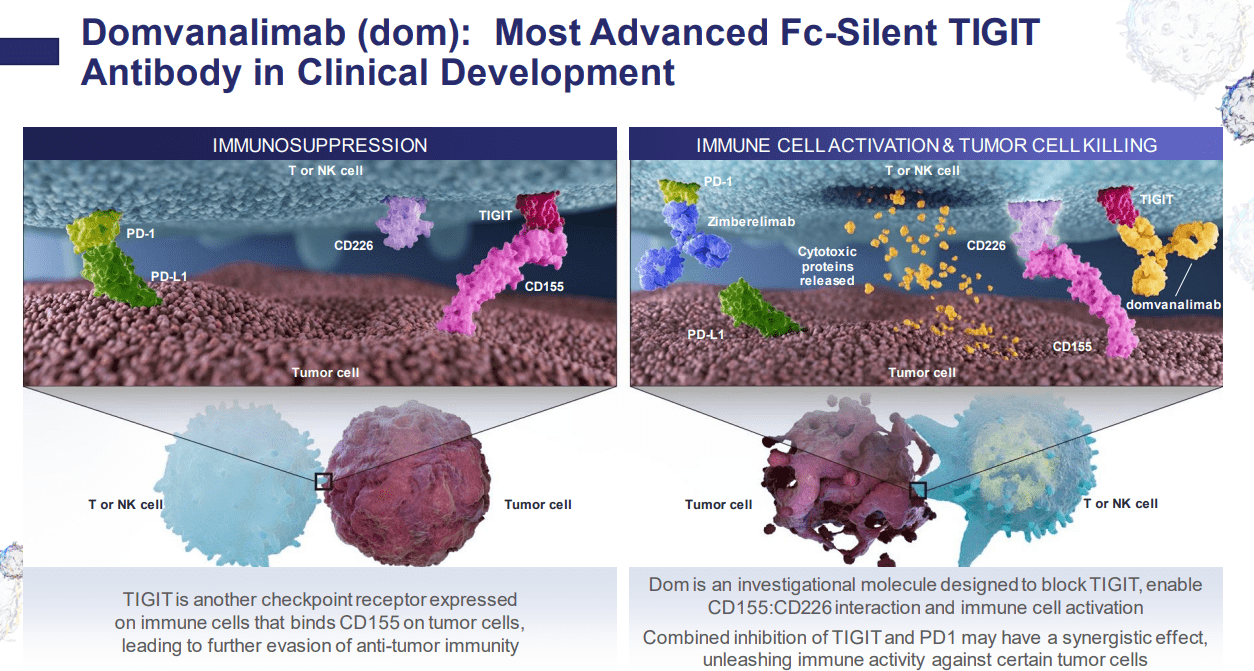 Domvanalimab (dom): Most Advanced Fc-Silent TIGIT Antibody in Clinical Development

IMMUNOSUPPRESSION

T or NK cell

PD-1

PD-L1

CD226

TIGIT

CD155

Tumor cell

T or NK cell

Tumor cell

TIGIT is another checkpoint receptor expressed on immune cells that binds CD155 on tumor cells, leading to further evasion of anti-tumor immunity

IMMUNE CELL ACTIVATION & TUMOR CELL KILLING

T or NK cell

PD-1

Zimberelimab

Cytotoxic proteins released

CD226

TIGIT

domvanalimab

PD-L1

CD155

Tumor cell

Tumor cell

T or NK cell

Dom is an investigational molecule designed to block TIGIT, enable CD155:CD226 interaction and immune cell activation

Combined inhibition of TIGIT and PD1 may have a synergistic effect, unleashing immune activity against certain tumor cells